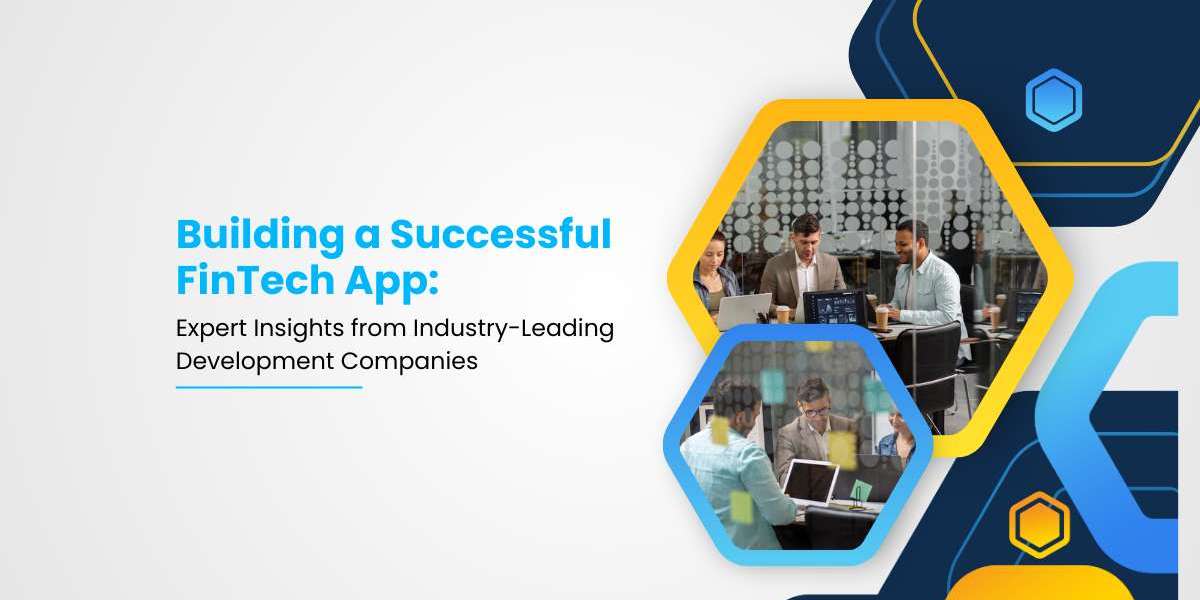 Building a Successful FinTech App:

Expert Insights from Industry-Leading Development Companies